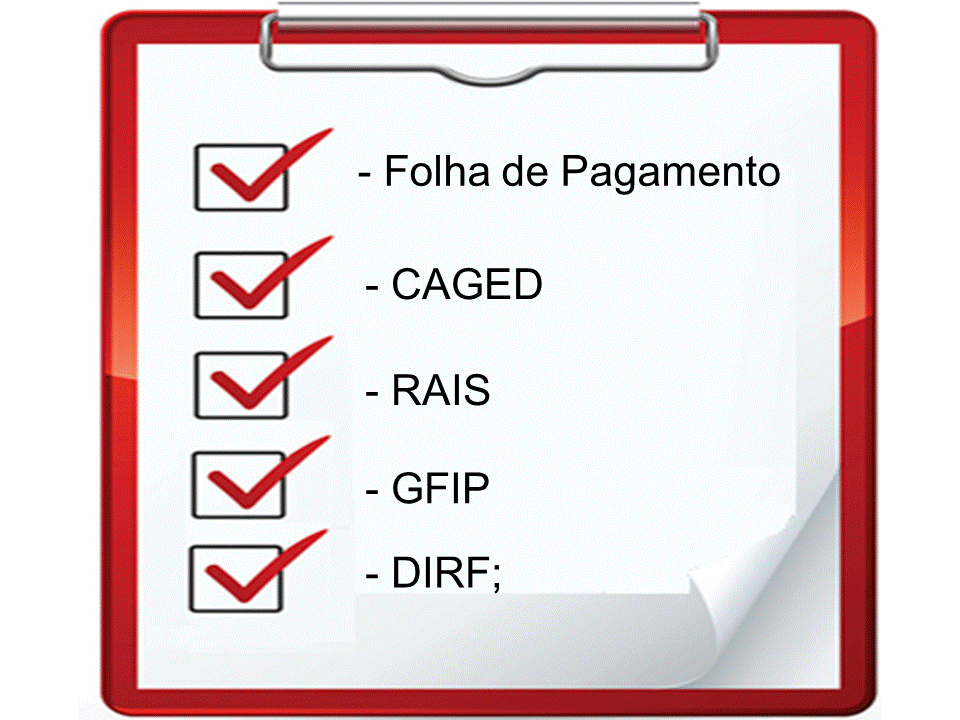 - Folha de Pagamento

- CAGED

- RAIS

- GFIP

- DIRF;